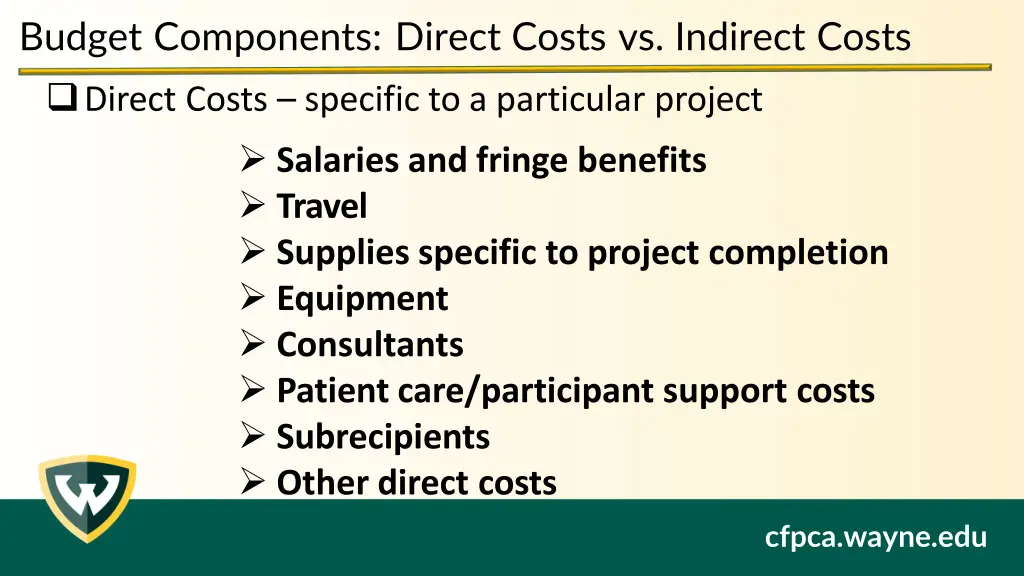 Budget Components: Direct Costs vs. Indirect Costs

❑ Direct Costs – specific to a particular project

➢ Salaries and fringe benefits
➢ Travel
➢ Supplies specific to project completion
➢ Equipment
➢ Consultants
➢ Patient care/participant support costs
➢ Subrecipients
➢ Other direct costs

W

cfpca.wayne.edu